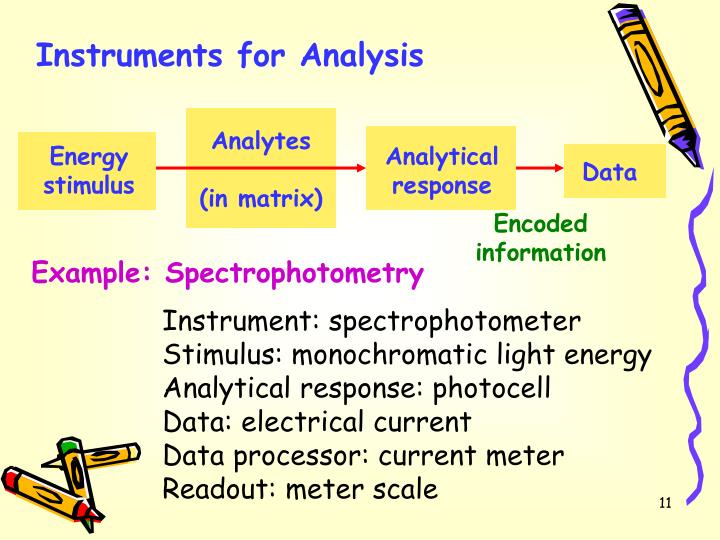 Instruments for Analysis

Energy stimulus

Analytes

(in matrix)

Analytical response

Data

Encoded information

Example: Spectrophotometry

Instrument: spectrophotometer
Stimulus: monochromatic light energy
Analytical response: photocell
Data: electrical current
Data processor: current meter
Readout: meter scale

11